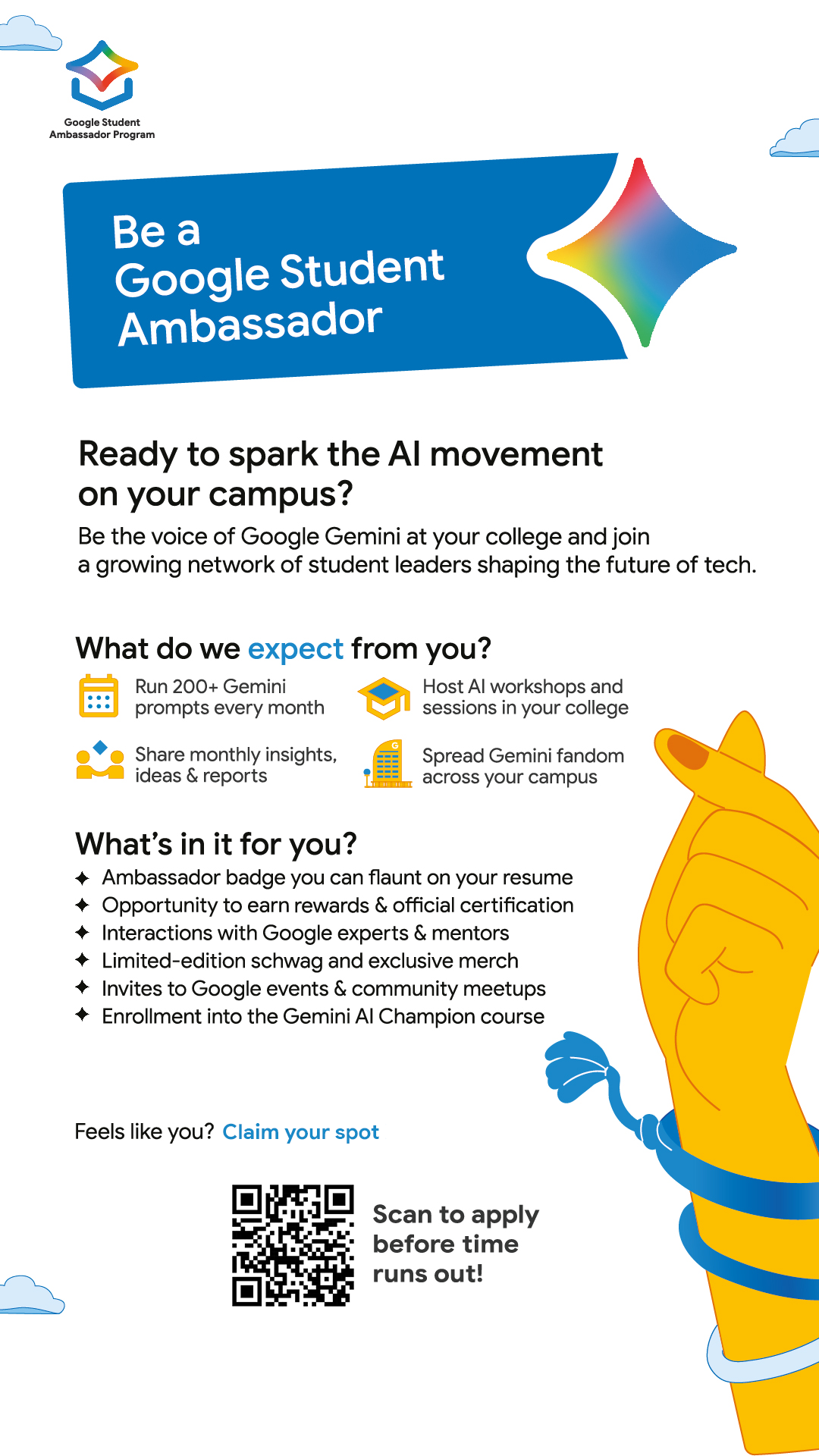 Google Student Ambassador Program

Be a Google Student Ambassador

Ready to spark the AI movement on your campus?

Be the voice of Google Gemini at your college and join a growing network of student leaders shaping the future of tech.

What do we expect from you?

Run 200+ Gemini prompts every month

Host AI workshops and sessions in your college

Share monthly insights, ideas & reports

Spread Gemini fandom across your campus

What's in it for you?

✦ Ambassador badge you can flaunt on your resume
✦ Opportunity to earn rewards & official certification
✦ Interactions with Google experts & mentors
✦ Limited-edition schwag and exclusive merch
✦ Invites to Google events & community meetups
✦ Enrollment into the Gemini AI Champion course

Feels like you? Claim your spot

Scan to apply before time runs out!